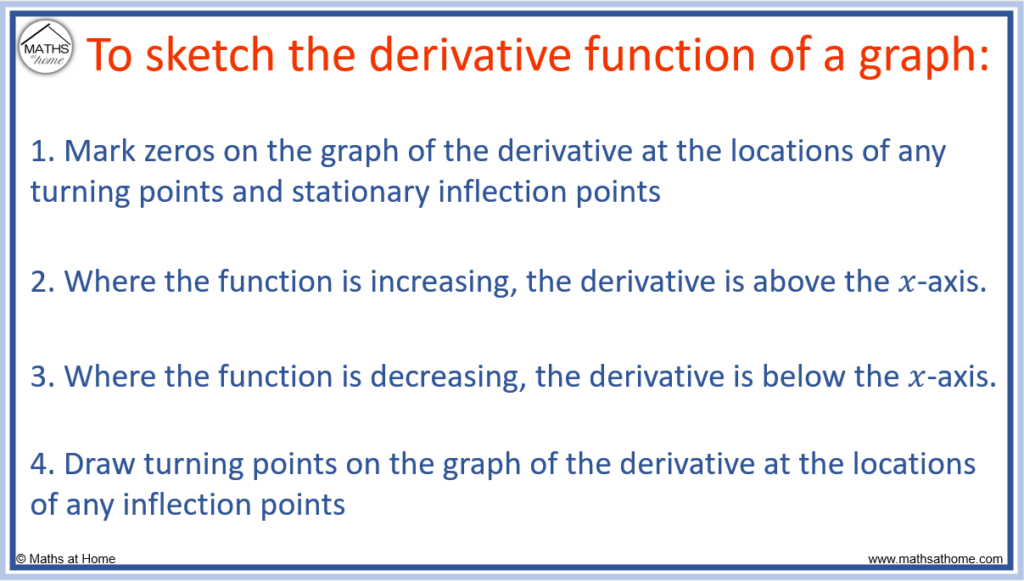 MATHS at home

To sketch the derivative function of a graph:

1. Mark zeros on the graph of the derivative at the locations of any turning points and stationary inflection points

2. Where the function is increasing, the derivative is above the $x$-axis.

3. Where the function is decreasing, the derivative is below the $x$-axis.

4. Draw turning points on the graph of the derivative at the locations of any inflection points

© Maths at Home

www.mathsathome.com